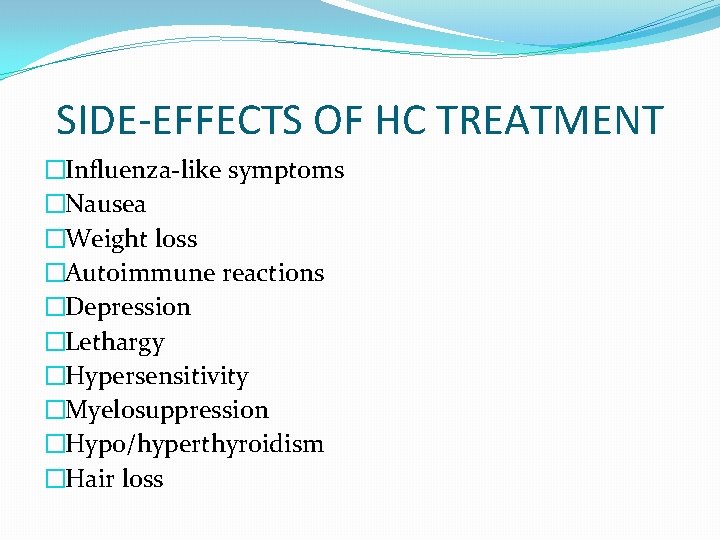 SIDE-EFFECTS OF HC TREATMENT

□Influenza-like symptoms
□Nausea
□Weight loss
□Autoimmune reactions
□Depression
□Lethargy
□Hypersensitivity
□Myelosuppression
□Hypo/hyperthyroidism
□Hair loss